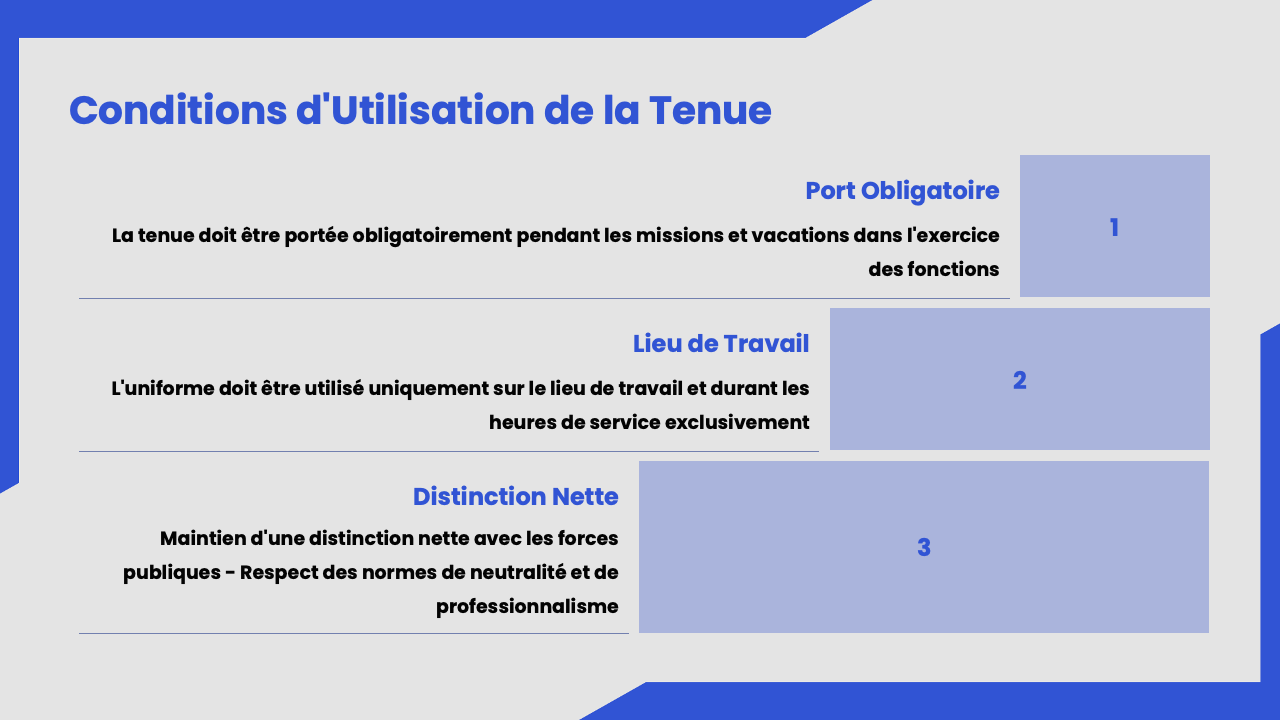 Conditions d'Utilisation de la Tenue

Port Obligatoire

La tenue doit être portée obligatoirement pendant les missions et vacations dans l'exercice des fonctions

1

Lieu de Travail

L'uniforme doit être utilisé uniquement sur le lieu de travail et durant les heures de service exclusivement

2

Distinction Nette

Maintien d'une distinction nette avec les forces publiques - Respect des normes de neutralité et de professionnalisme

3